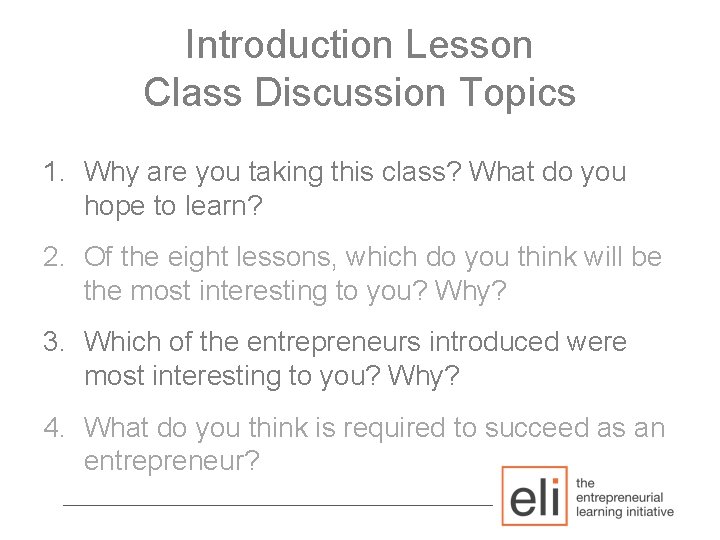 Introduction Lesson
Class Discussion Topics

1. Why are you taking this class? What do you hope to learn?

2. Of the eight lessons, which do you think will be the most interesting to you? Why?

3. Which of the entrepreneurs introduced were most interesting to you? Why?

4. What do you think is required to succeed as an entrepreneur?

eli the entrepreneurial learning initiative